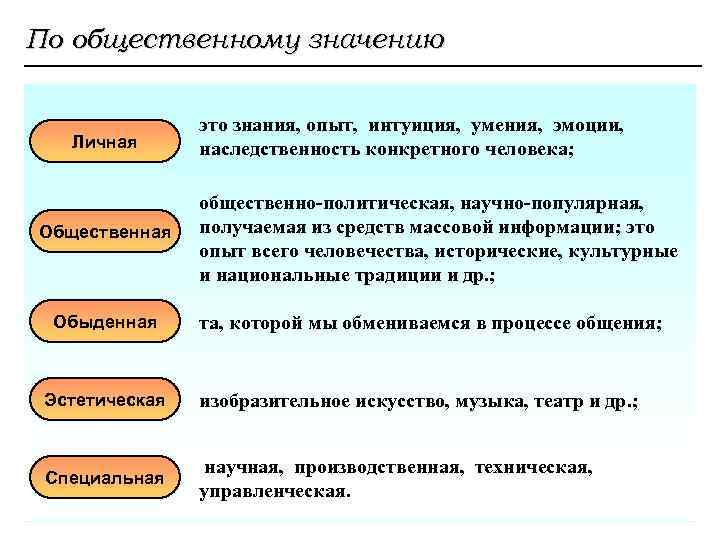 По общественному значению

Личная

это знания, опыт, интуиция, умения, эмоции, наследственность конкретного человека;

Общественная

общественно-политическая, научно-популярная, получаемая из средств массовой информации; это опыт всего человечества, исторические, культурные и национальные традиции и др.;

Обыденная

та, которой мы обмениваемся в процессе общения;

Эстетическая

изобразительное искусство, музыка, театр и др.;

Специальная

научная, производственная, техническая, управленческая.